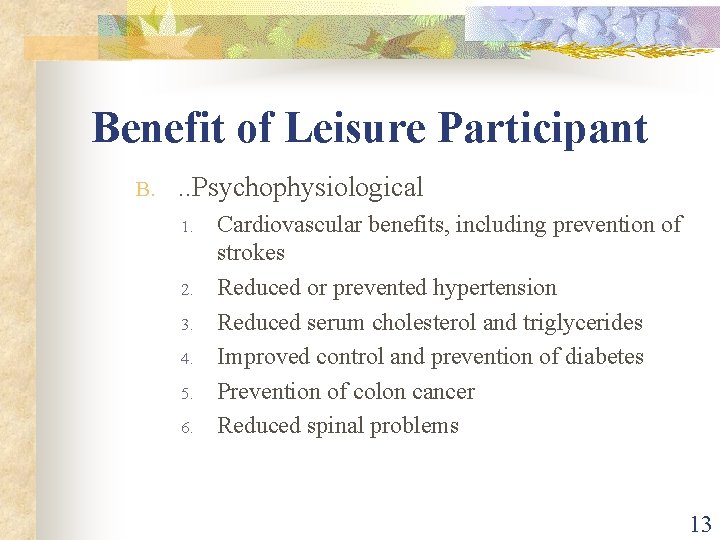 Benefit of Leisure Participant

B. ..Psychophysiological

1. Cardiovascular benefits, including prevention of strokes
2. Reduced or prevented hypertension
3. Reduced serum cholesterol and triglycerides
4. Improved control and prevention of diabetes
5. Prevention of colon cancer
6. Reduced spinal problems

13